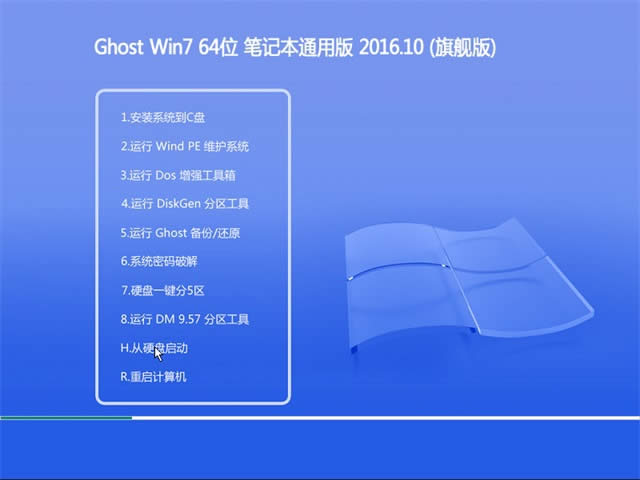 Ghost Win7 64位 笔记本通用版 2016.10 (旗舰版)

1.安装系统到C盘

2.运行 Wind PE 维护系统

3.运行 Dos 增强工具箱

4.运行 DiskGen 分区工具

5.运行 Ghost 备份/还原

6.系统密码破解

7.硬盘一键分5区

8.运行 DM 9.57 分区工具

H.从硬盘启动

R.重启计算机